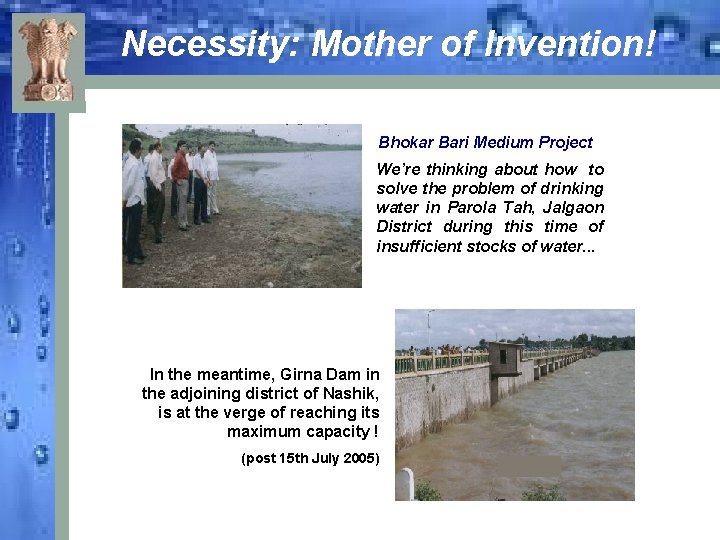 Necessity: Mother of Invention!

Bhokar Bari Medium Project

We're thinking about how to solve the problem of drinking water in Parola Tah, Jalgaon District during this time of insufficient stocks of water...

In the meantime, Girna Dam in the adjoining district of Nashik, is at the verge of reaching its maximum capacity !

(post 15th July 2005)